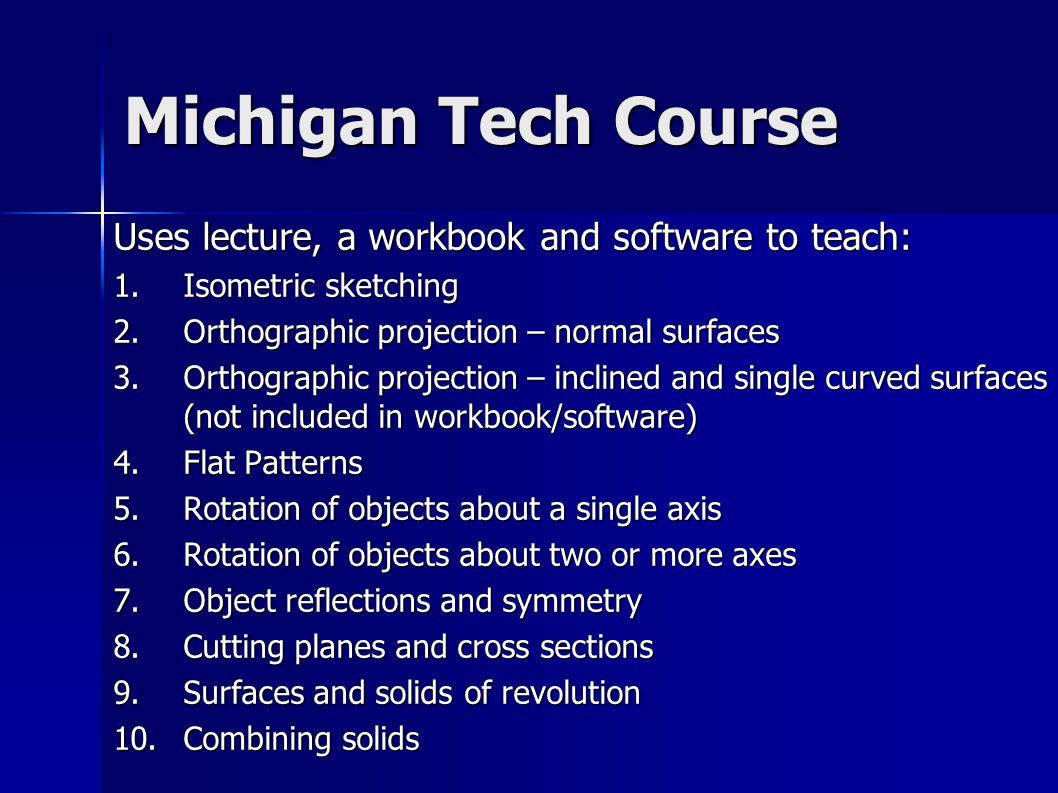 Michigan Tech Course

Uses lecture, a workbook and software to teach:

1. Isometric sketching
2. Orthographic projection – normal surfaces
3. Orthographic projection – inclined and single curved surfaces (not included in workbook/software)
4. Flat Patterns
5. Rotation of objects about a single axis
6. Rotation of objects about two or more axes
7. Object reflections and symmetry
8. Cutting planes and cross sections
9. Surfaces and solids of revolution
10. Combining solids